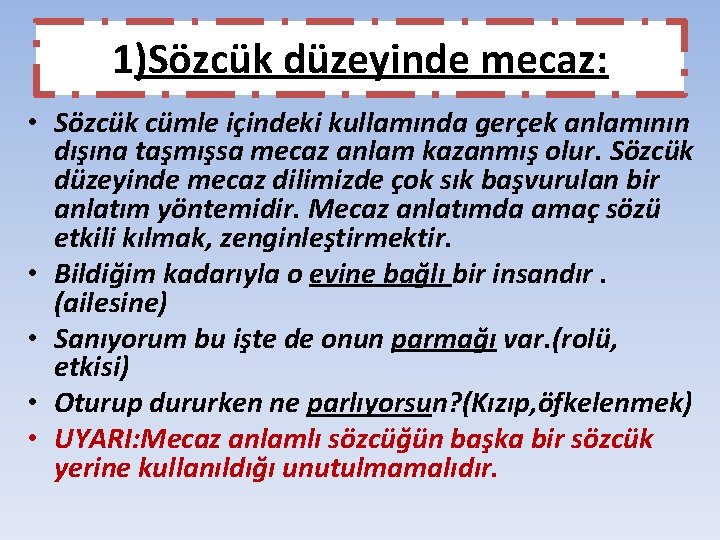 1)Sözcük düzeyinde mecaz:

• Sözcük cümle içindeki kullamında gerçek anlamının dışına taşmışsa mecaz anlam kazanmış olur. Sözcük düzeyinde mecaz dilimizde çok sık başvurulan bir anlatım yöntemidir. Mecaz anlatımda amaç sözü etkili kılmak, zenginleştirmektir.

• Bildiğim kadarıyla o evine bağlı bir insandır . (ailesine)

• Sanıyorum bu işte de onun parmağı var.(rolü, etkisi)

• Oturup dururken ne parlıyorsun?(Kızıp,öfkelenmek)

• UYARI:Mecaz anlamlı sözcüğün başka bir sözcük yerine kullanıldığı unutulmamalıdır.